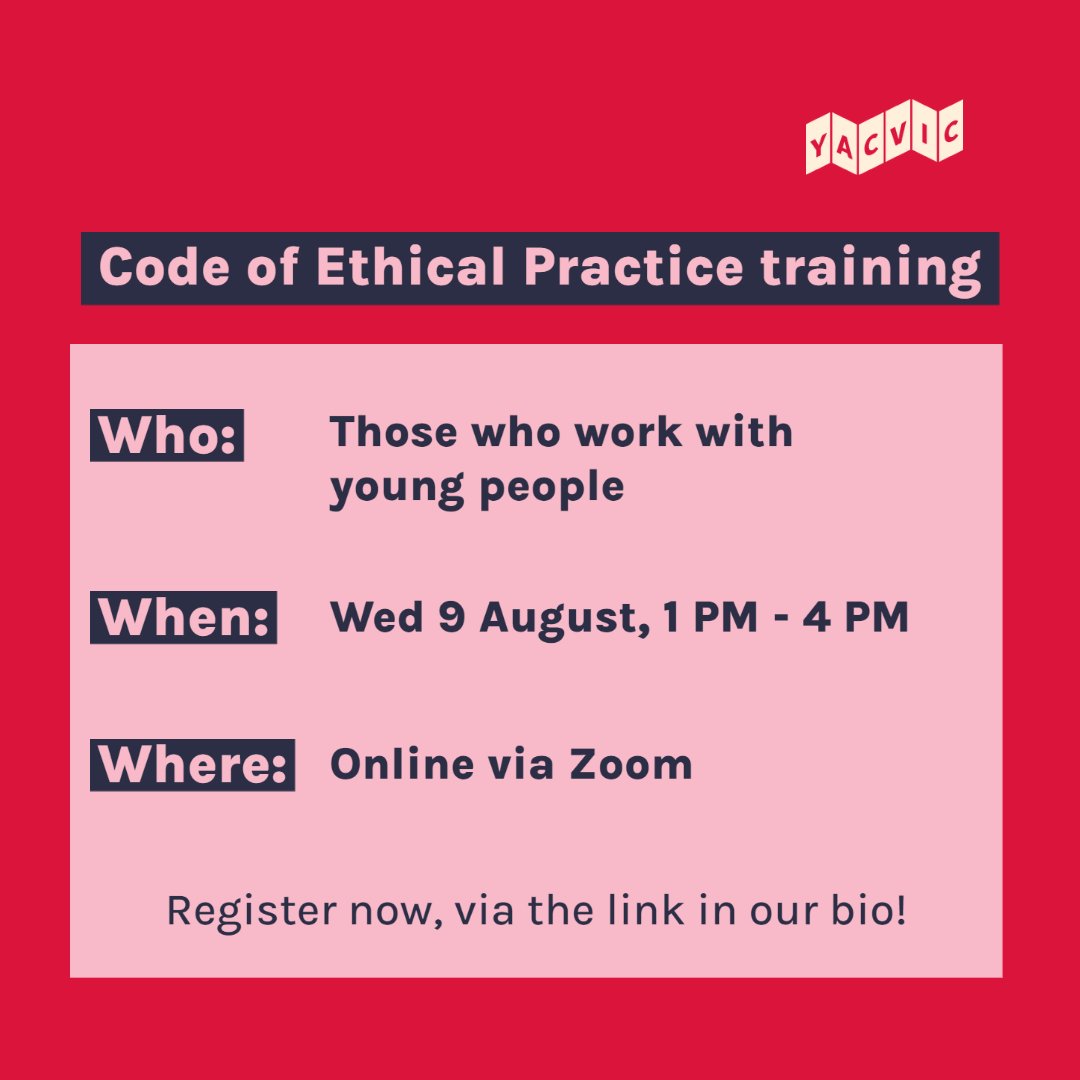 YACVIC

Code of Ethical Practice training

Who: Those who work with young people

When: Wed 9 August, 1 PM - 4 PM

Where: Online via Zoom

Register now, via the link in our bio!